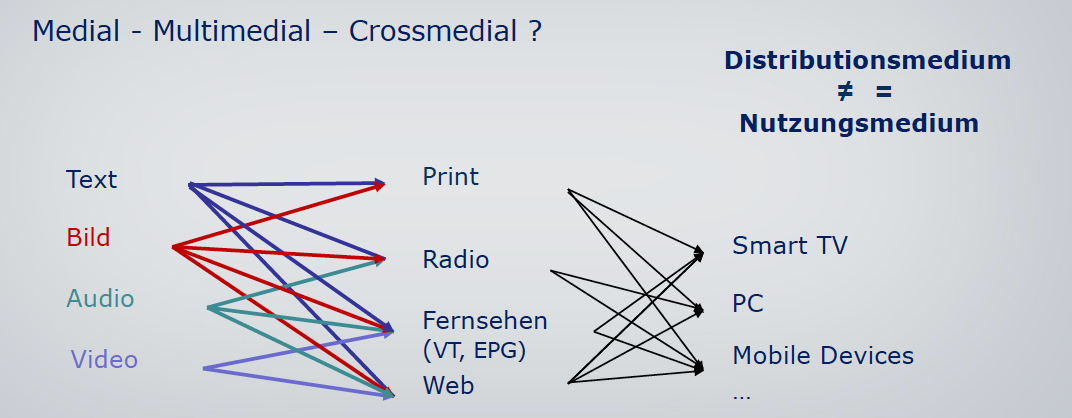 Medial - Multimedial – Crossmedial ?

Distributionsmedium
≠ =
Nutzungsmedium

Text
Bild
Audio
Video

Print
Radio
Fernsehen
(VT, EPG)
Web

Smart TV
PC
Mobile Devices
...